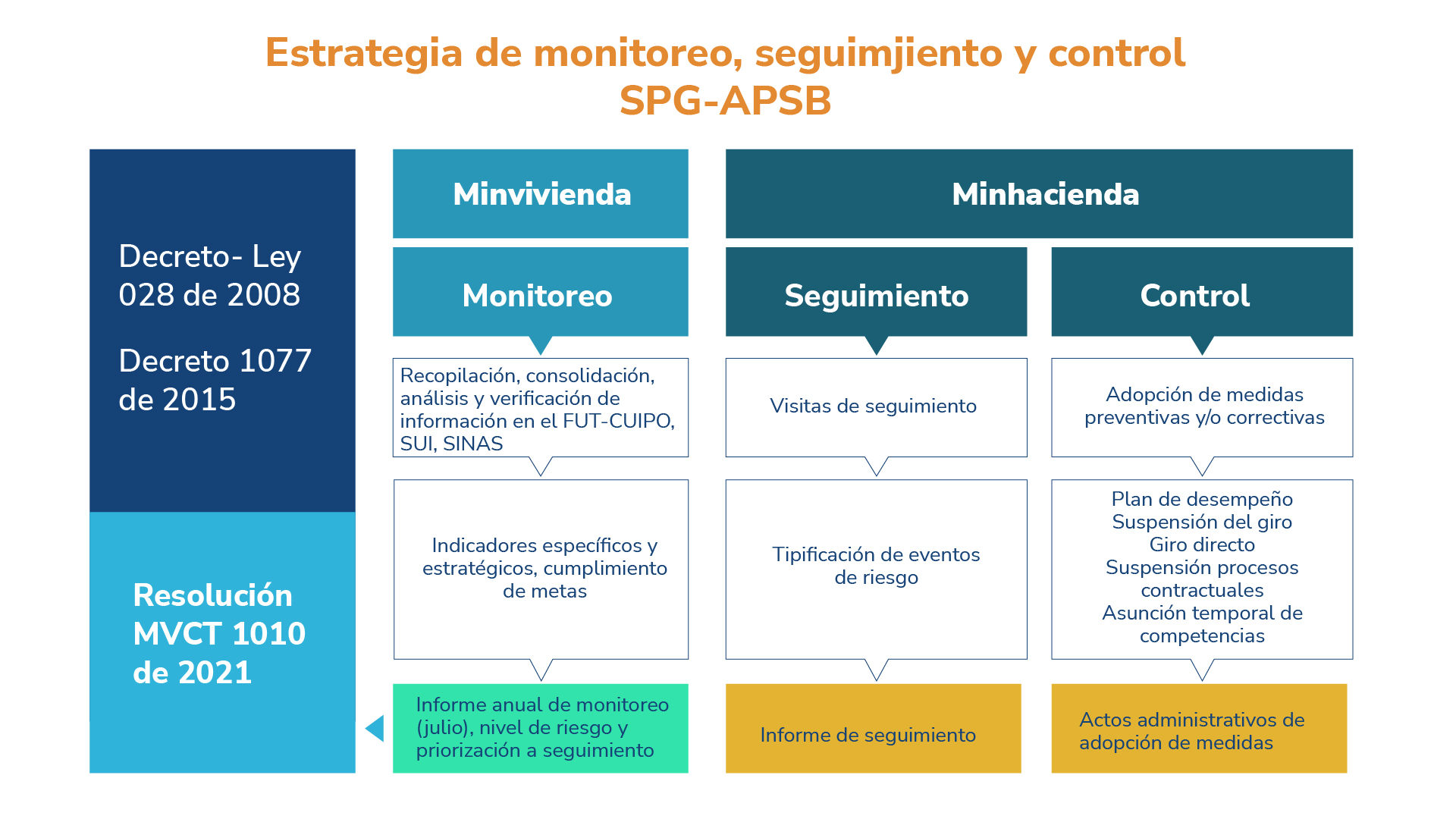 Estrategia de monitoreo, seguimjiento y control SPG-APSB

Decreto- Ley 028 de 2008

Decreto 1077 de 2015

Resolución MVCT 1010 de 2021

Minvivienda

Monitoreo

Recopilación, consolidación, análisis y verificación de información en el FUT-CUIPO, SUI, SINAS

Indicadores específicos y estratégicos, cumplimiento de metas

Informe anual de monitoreo (julio), nivel de riesgo y priorización a seguimiento

Minhacienda

Seguimiento

Visitas de seguimiento

Tipificación de eventos de riesgo

Informe de seguimiento

Control

Adopción de medidas preventivas y/o correctivas

Plan de desempeño
Suspensión del giro
Giro directo
Suspensión procesos contractuales
Asunción temporal de competencias

Actos administrativos de adopción de medidas